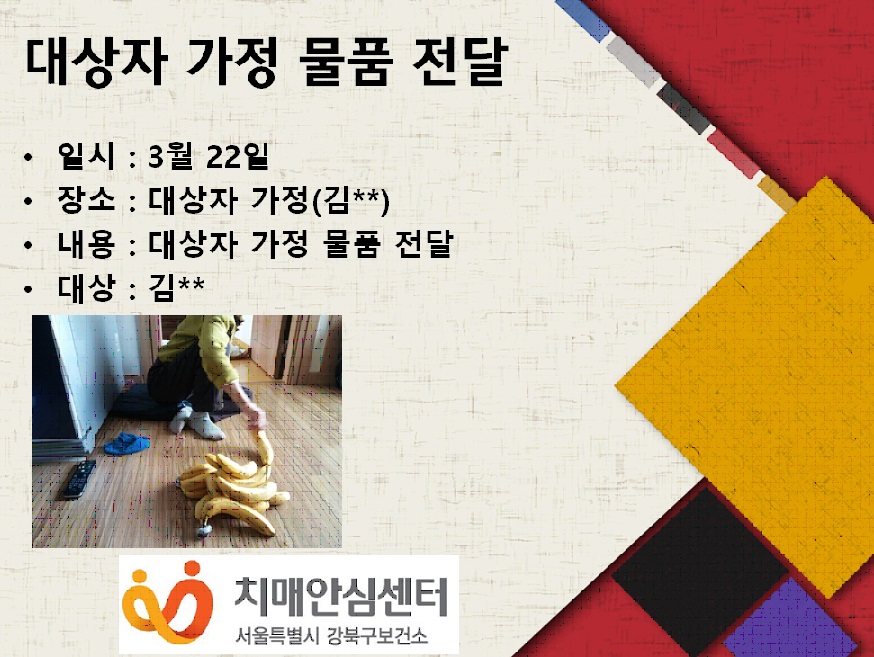 대상자 가정 물품 전달

• 일시 : 3월 22일
• 장소 : 대상자 가정(김**)
• 내용 : 대상자 가정 물품 전달
• 대상 : 김**

치매안심센터
서울특별시 강북구보건소